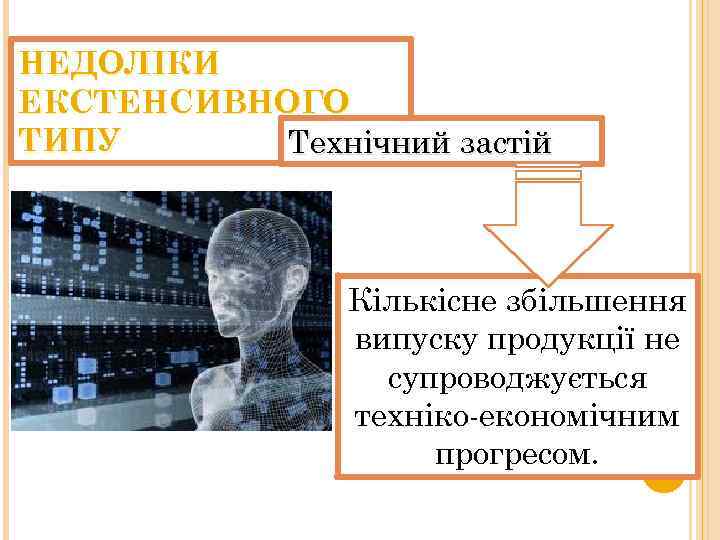 НЕДОЛІКИ ЕКСТЕНСИВНОГО ТИПУ

Технічний застій

Кількісне збільшення випуску продукції не супроводжується техніко-економічним прогресом.